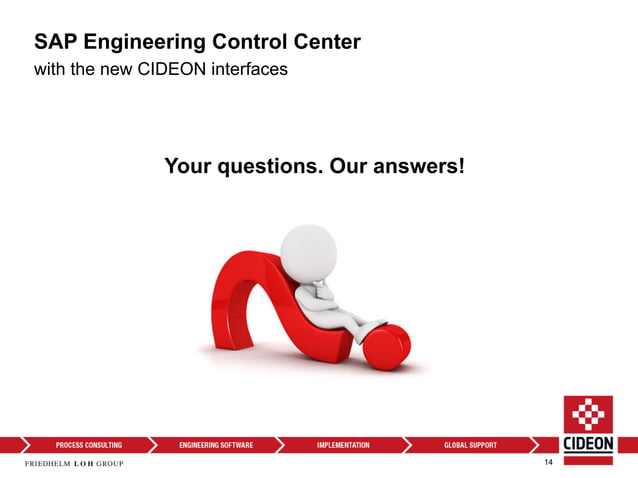 SAP Engineering Control Center
with the new CIDEON interfaces

Your questions. Our answers!

PROCESS CONSULTING
ENGINEERING SOFTWARE
IMPLEMENTATION
GLOBAL SUPPORT

CIDEON

FRIEDHELM LOH GROUP

14